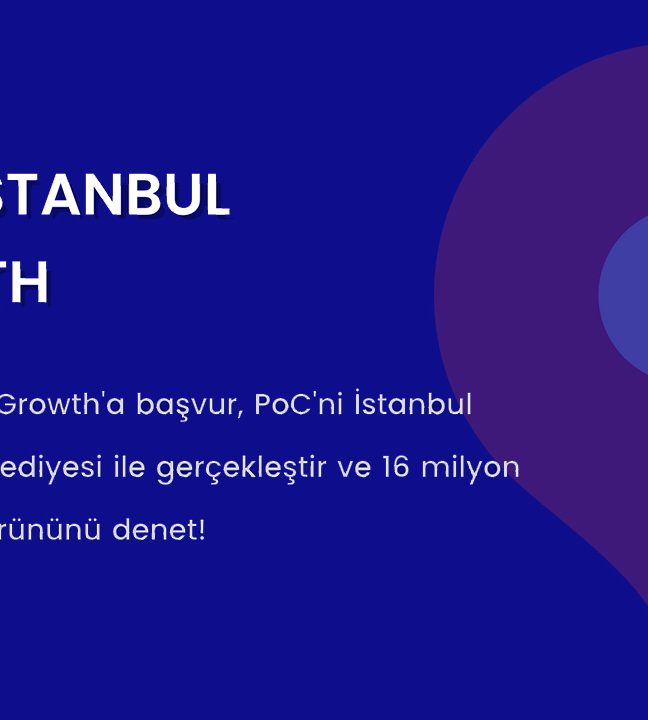 STANBUL
TH

Growth'a başvur, PoC'ni İstanbul ediyesi ile gerçekleştir ve 16 milyon rününü denet!